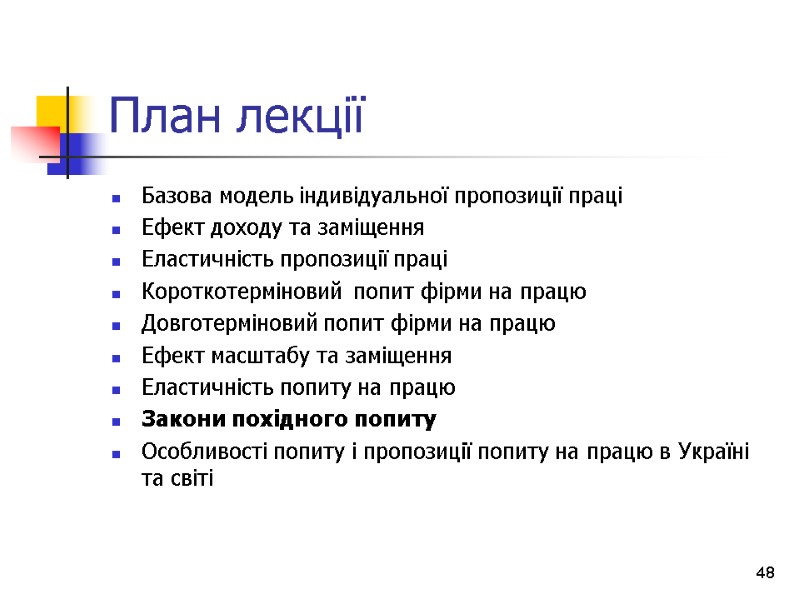 План лекції

Базова модель індивідуальної пропозиції праці
Ефект доходу та заміщення
Еластичність пропозиції праці
Короткотерміновий  попит фірми на працю
Довготерміновий попит фірми на працю
Ефект масштабу та заміщення
Еластичність попиту на працю
Закони похідного попиту
Особливості попиту і пропозиції попиту на працю в Україні та світі

48